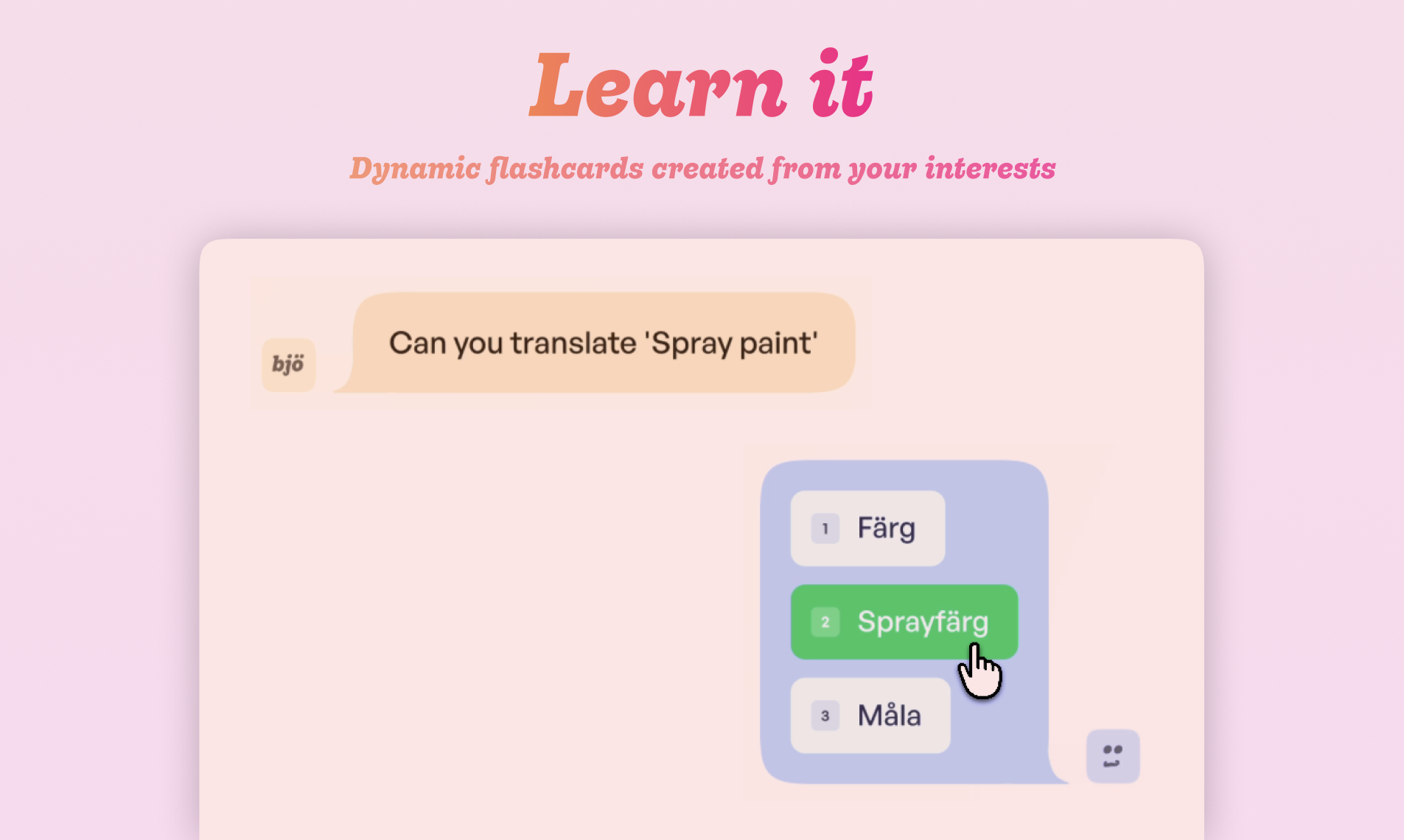 Learn it

Dynamic flashcards created from your interests

bjö

Can you translate 'Spray paint'

1 Färg

2 Sprayfärg

3 Måla